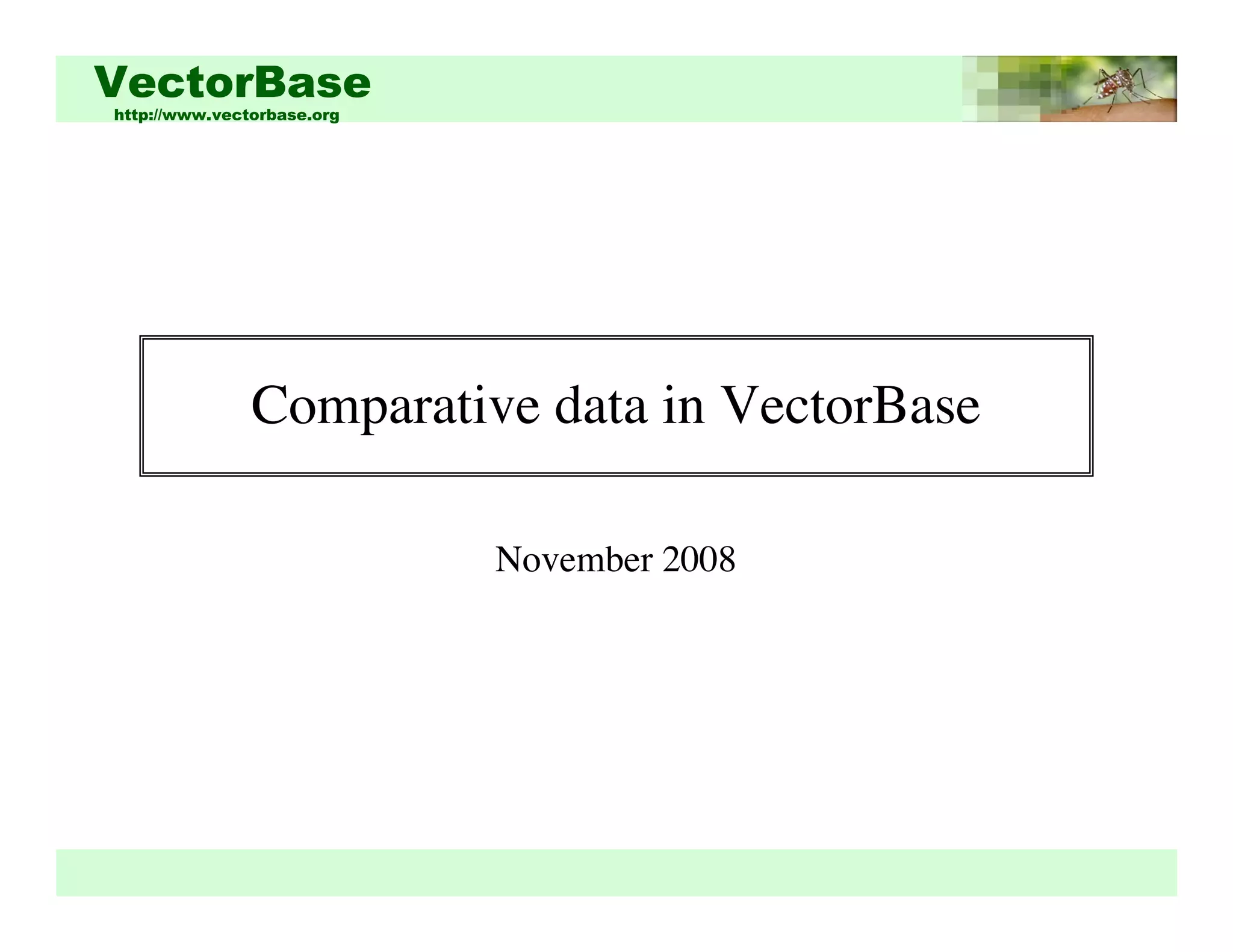 VectorBase
http://www.vectorbase.org

Comparative data in VectorBase

November 2008